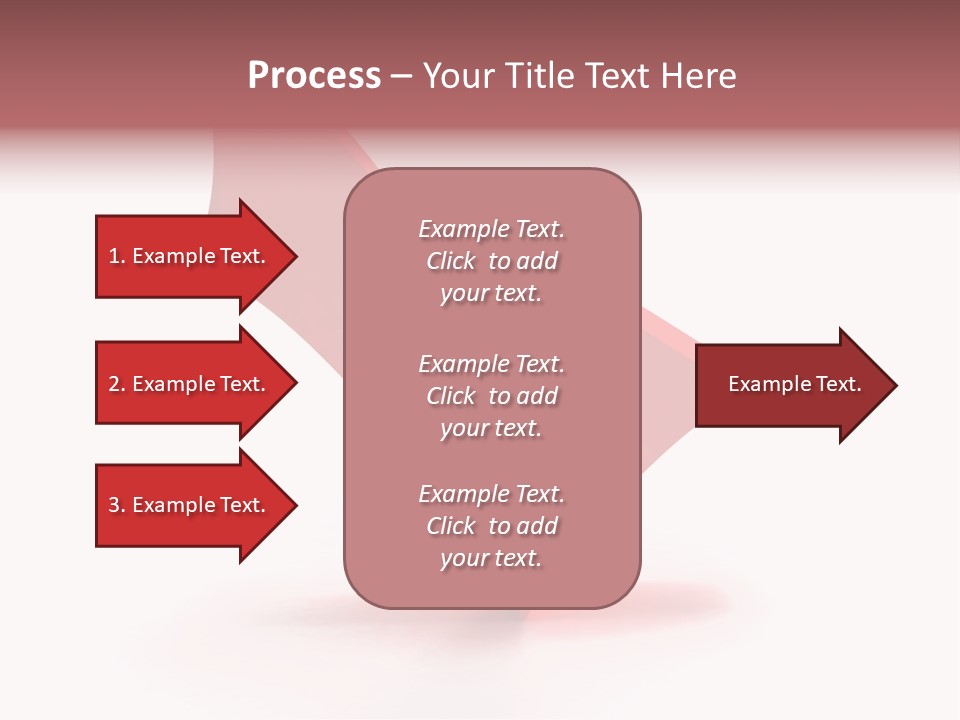 Process – Your Title Text Here

1. Example Text.

2. Example Text.

3. Example Text.

Example Text. Click to add your text.

Example Text. Click to add your text.

Example Text. Click to add your text.

Example Text.